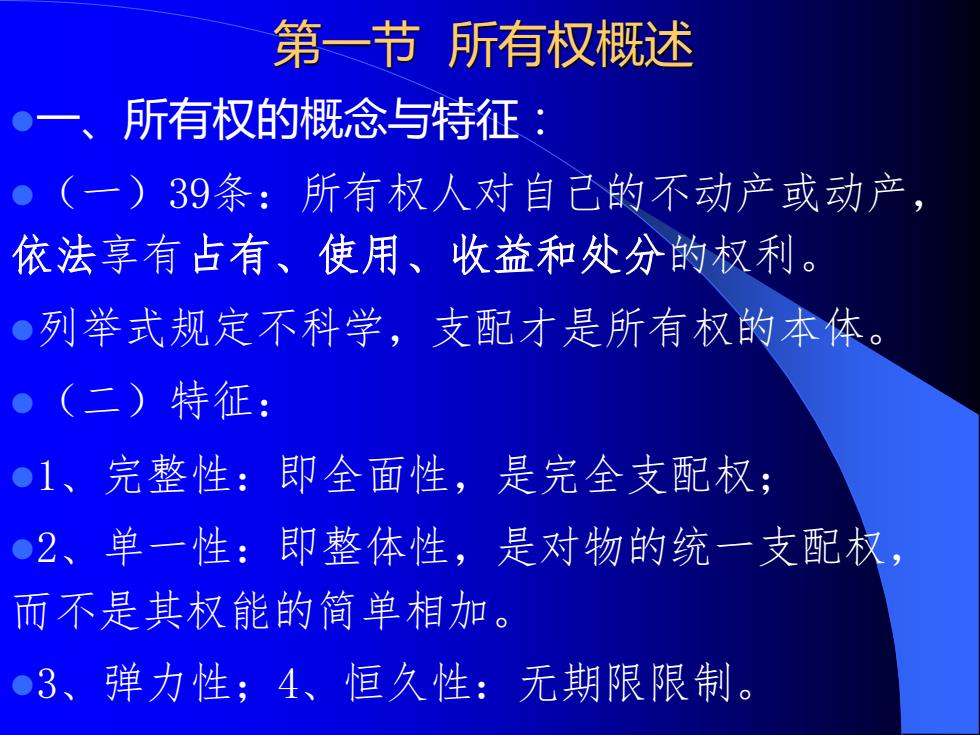 第一节 所有权概述

一、所有权的概念与特征：

（一）39条：所有权人对自己的不动产或动产，依法享有占有、使用、收益和处分的权利。

列举式规定不科学，支配才是所有权的本体。

（二）特征：

1、完整性：即全面性，是完全支配权；

2、单一性：即整体性，是对物的统一支配权，而不是其权能的简单相加。

3、弹力性；4、恒久性：无期限限制。